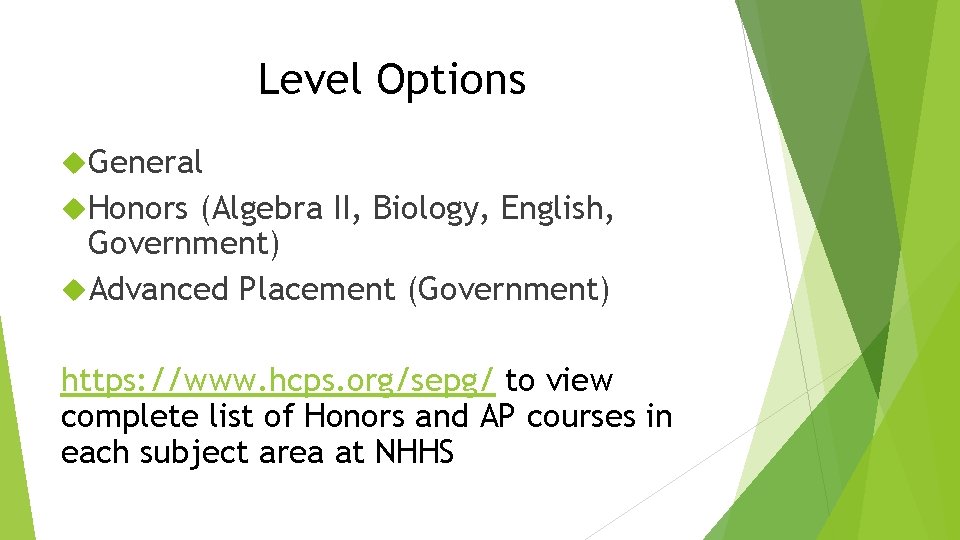 Level Options

General

Honors (Algebra II, Biology, English, Government)

Advanced Placement (Government)

https://www.hcps.org/sepg/ to view complete list of Honors and AP courses in each subject area at NHHS